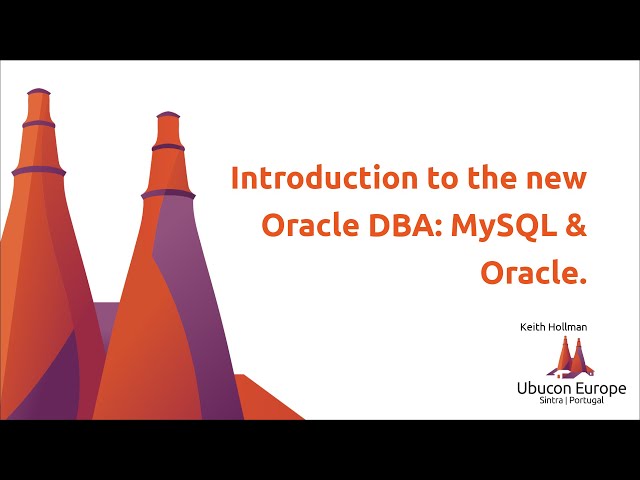 Introduction to the new Oracle DBA: MySQL & Oracle.

Keith Hollman

Ubucon Europe
Sintra | Portugal